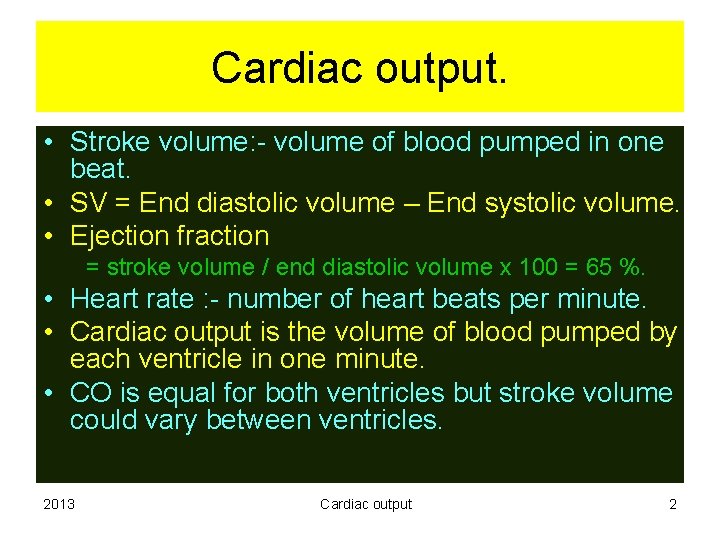 Cardiac output.

• Stroke volume:- volume of blood pumped in one beat.
• SV = End diastolic volume – End systolic volume.
• Ejection fraction
= stroke volume / end diastolic volume x 100 = 65 %.
• Heart rate :- number of heart beats per minute.
• Cardiac output is the volume of blood pumped by each ventricle in one minute.
• CO is equal for both ventricles but stroke volume could vary between ventricles.

2013 Cardiac output 2